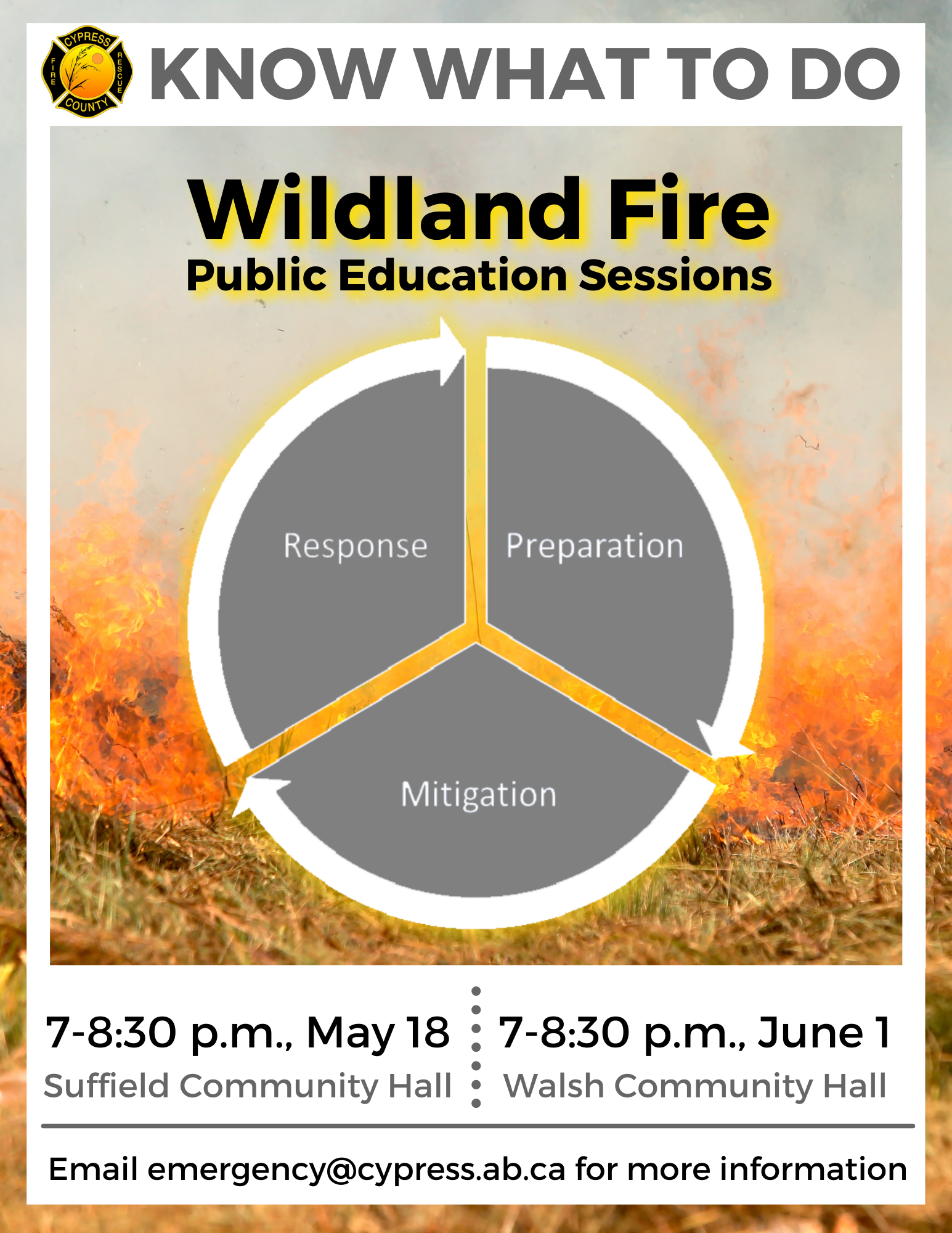 CYPRESS FIRE RESCUE COUNTY

KNOW WHAT TO DO

Wildland Fire
Public Education Sessions

Response

Preparation

Mitigation

7-8:30 p.m., May 18
Suffield Community Hall

7-8:30 p.m., June 1
Walsh Community Hall

Email emergency@cypress.ab.ca for more information